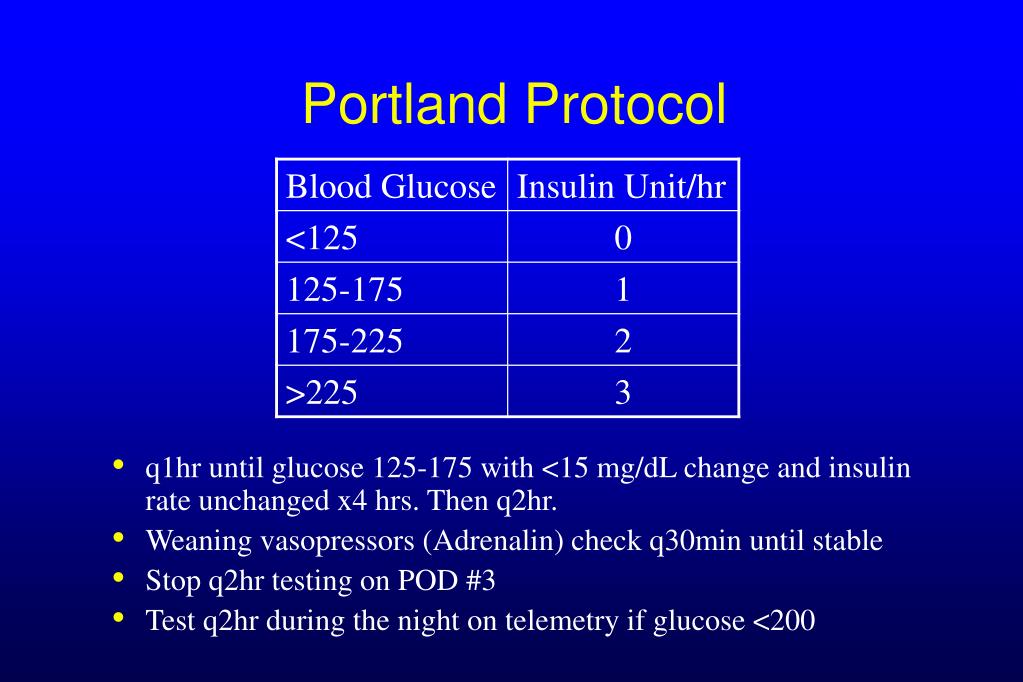 Portland Protocol

| Blood Glucose | Insulin Unit/hr |
|---|---|
| <125 | 0 |
| 125-175 | 1 |
| 175-225 | 2 |
| >225 | 3 |

• q1hr until glucose 125-175 with <15 mg/dL change and insulin rate unchanged x4 hrs. Then q2hr.
• Weaning vasopressors (Adrenalin) check q30min until stable
• Stop q2hr testing on POD #3
• Test q2hr during the night on telemetry if glucose <200